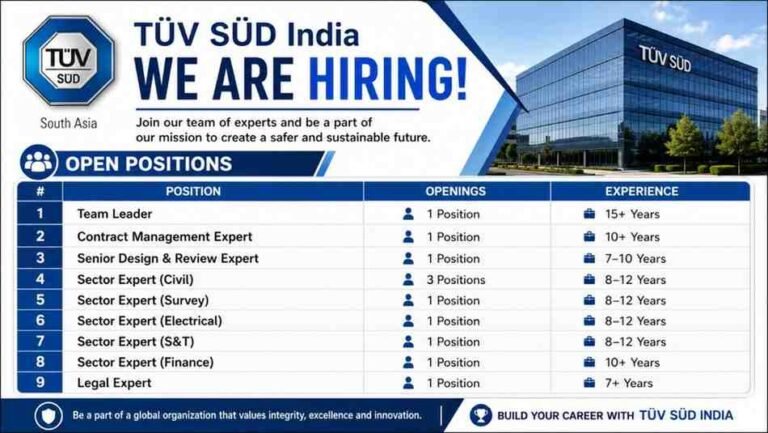 TÜV SÜD

South Asia

TÜV SÜD India
WE ARE HIRING!

Join our team of experts and be a part of our mission to create a safer and sustainable future.

TÜV SÜD

OPEN POSITIONS

| # | POSITION | OPENINGS | EXPERIENCE |
|---|---|---|---|
| 1 | Team Leader | 1 Position | 15+ Years |
| 2 | Contract Management Expert | 1 Position | 10+ Years |
| 3 | Senior Design & Review Expert | 1 Position | 7–10 Years |
| 4 | Sector Expert (Civil) | 3 Positions | 8–12 Years |
| 5 | Sector Expert (Survey) | 1 Position | 8–12 Years |
| 6 | Sector Expert (Electrical) | 1 Position | 8–12 Years |
| 7 | Sector Expert (S&T) | 1 Position | 8–12 Years |
| 8 | Sector Expert (Finance) | 1 Position | 10+ Years |
| 9 | Legal Expert | 1 Position | 7+ Years |

Be a part of a global organization that values integrity, excellence and innovation.

BUILD YOUR CAREER WITH TÜV SÜD INDIA